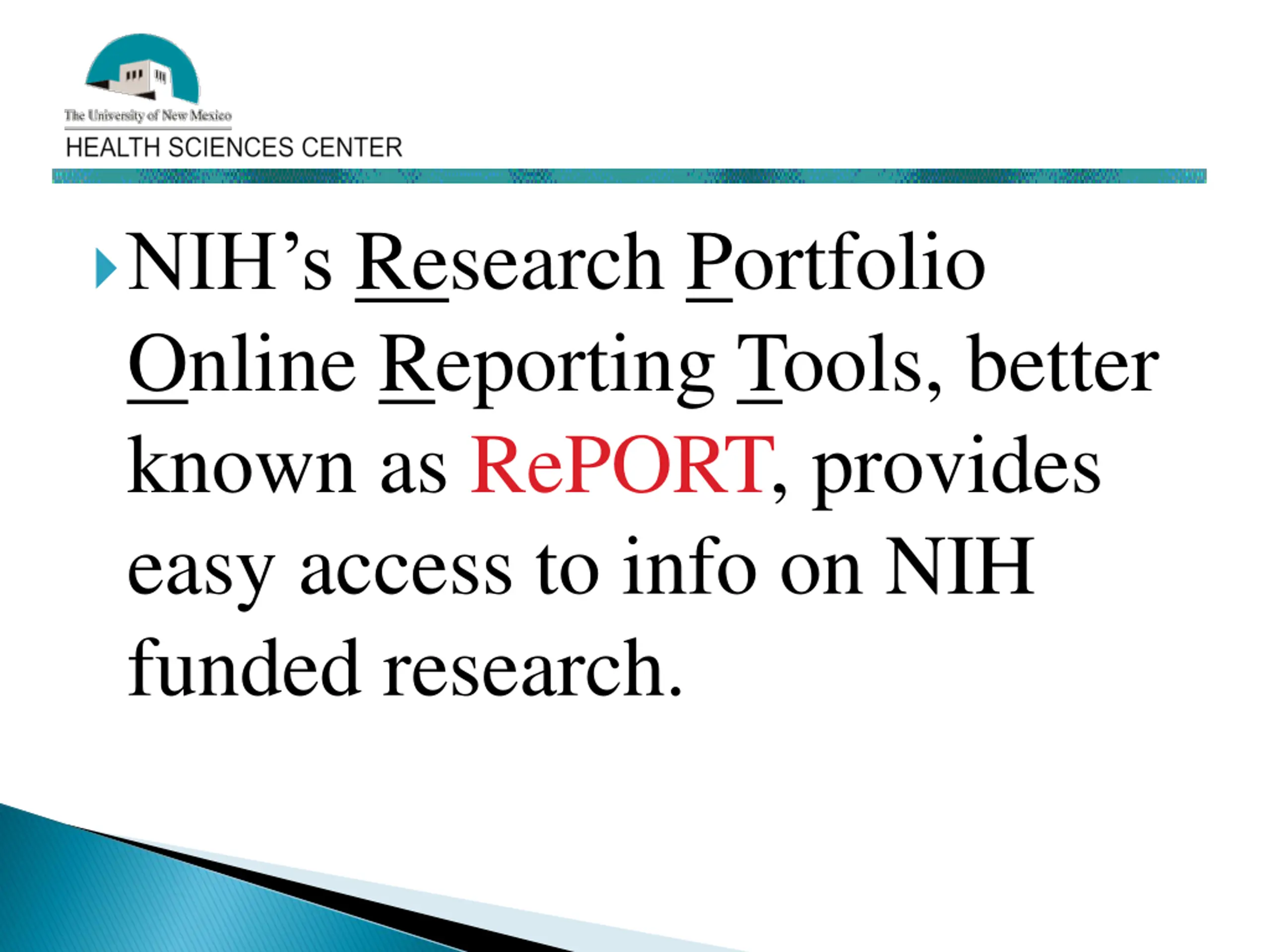 The University of New Mexico
HEALTH SCIENCES CENTER

NIH’s Research Portfolio Online Reporting Tools, better known as RePORT, provides easy access to info on NIH funded research.